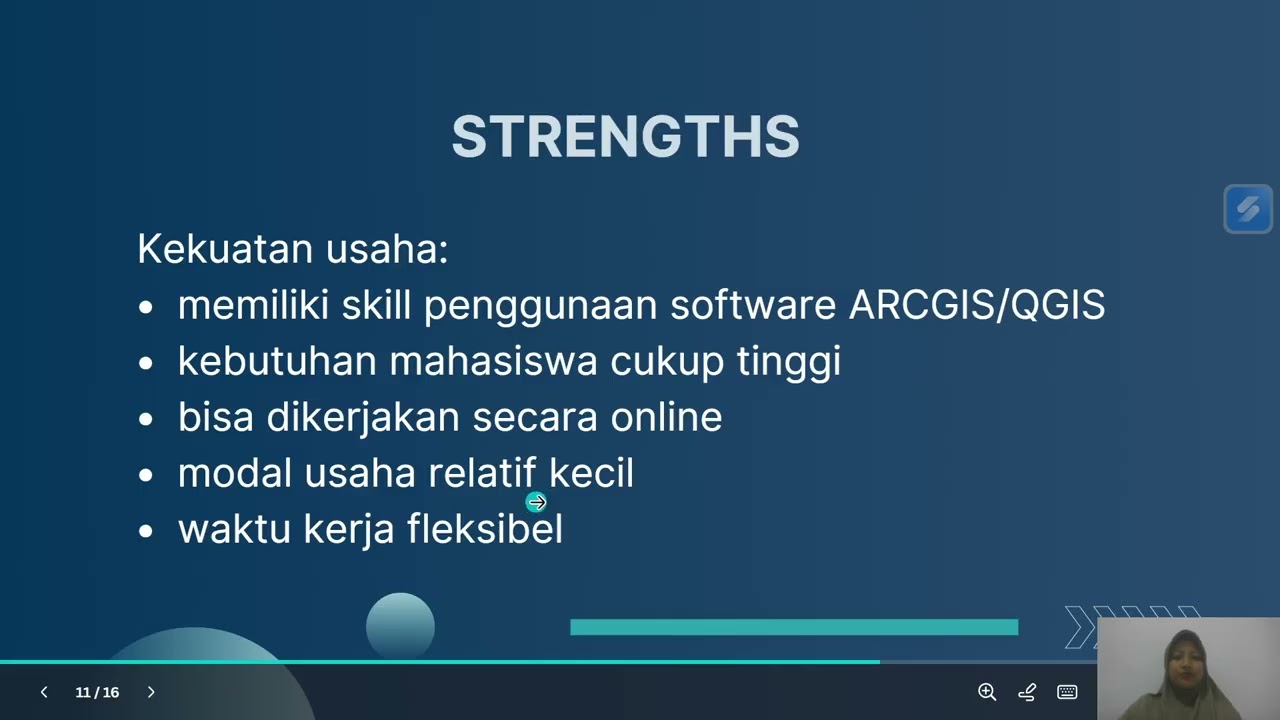 STRENGTHS

Kekuatan usaha:
• memiliki skill penggunaan software ARCGIS/QGIS
• kebutuhan mahasiswa cukup tinggi
• bisa dikerjakan secara online
• modal usaha relatif kecil
• waktu kerja fleksibel

11 / 16